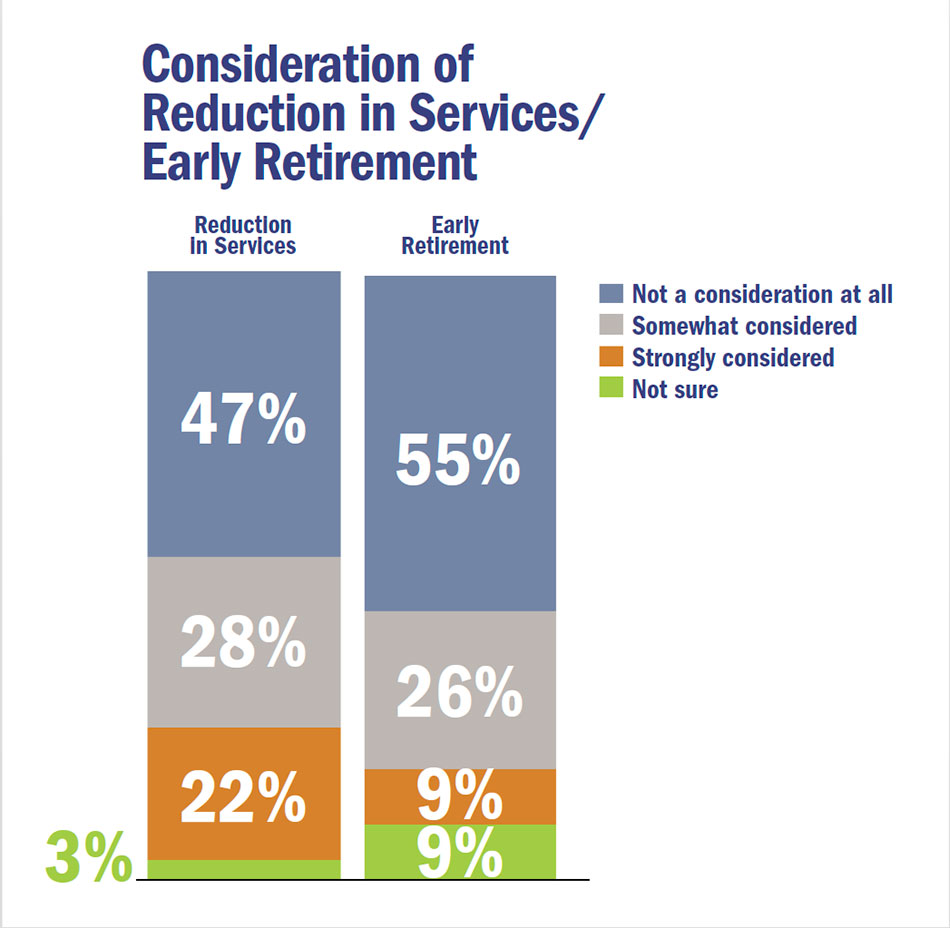 Consideration of Reduction in Services/ Early Retirement

Reduction in Services

Early Retirement

Not a consideration at all
Somewhat considered
Strongly considered
Not sure

47%
28%
22%
3%

55%
26%
9%
9%